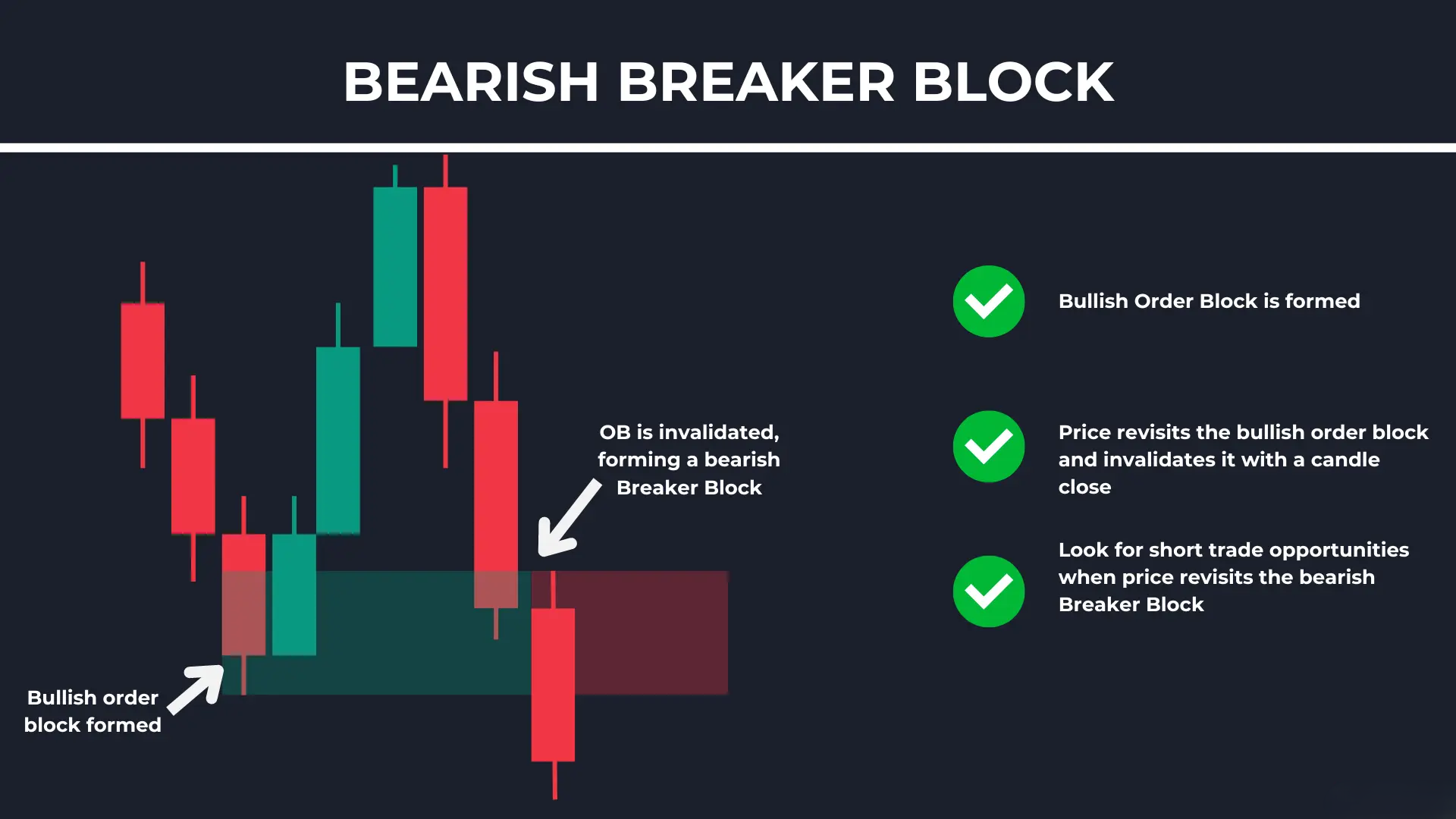 BEARISH BREAKER BLOCK

OB is invalidated, forming a bearish Breaker Block

Bullish order block formed

Bullish Order Block is formed

Price revisits the bullish order block and invalidates it with a candle close

Look for short trade opportunities when price revisits the bearish Breaker Block